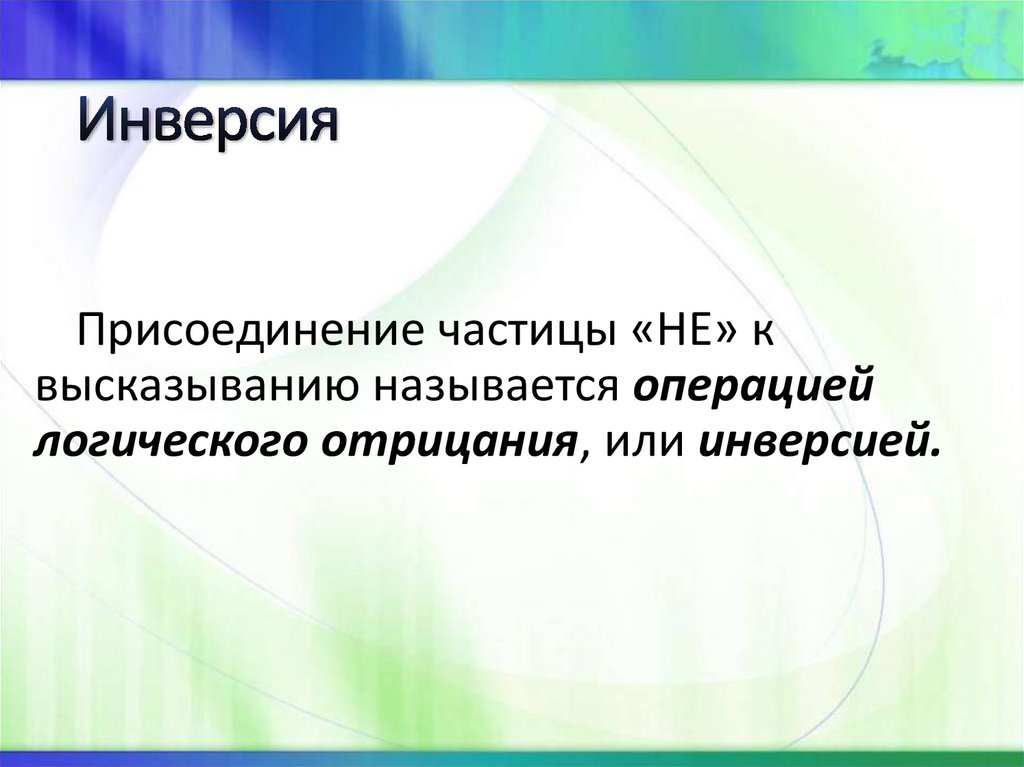 Инверсия

Присоединение частицы «НЕ» к высказыванию называется операцией логического отрицания, или инверсией.